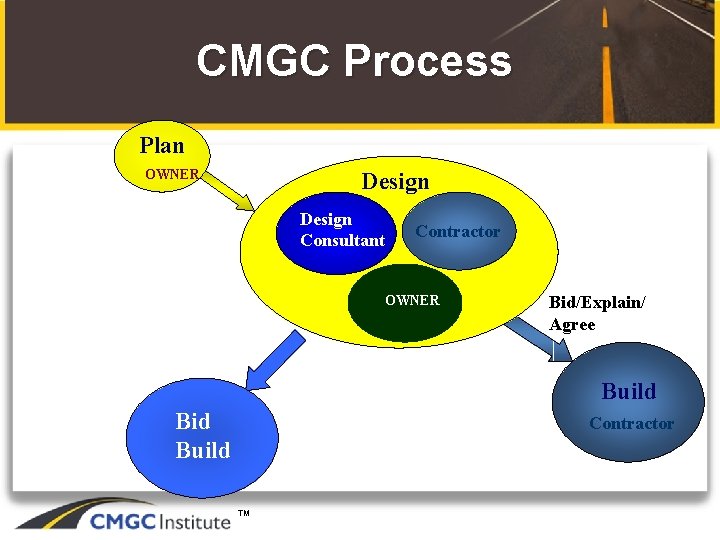 CMGC Process

Plan
OWNER

Design
Design Consultant
Contractor
OWNER

Bid/Explain/ Agree

Bid Build

Build
Contractor

CMGC Institute ™